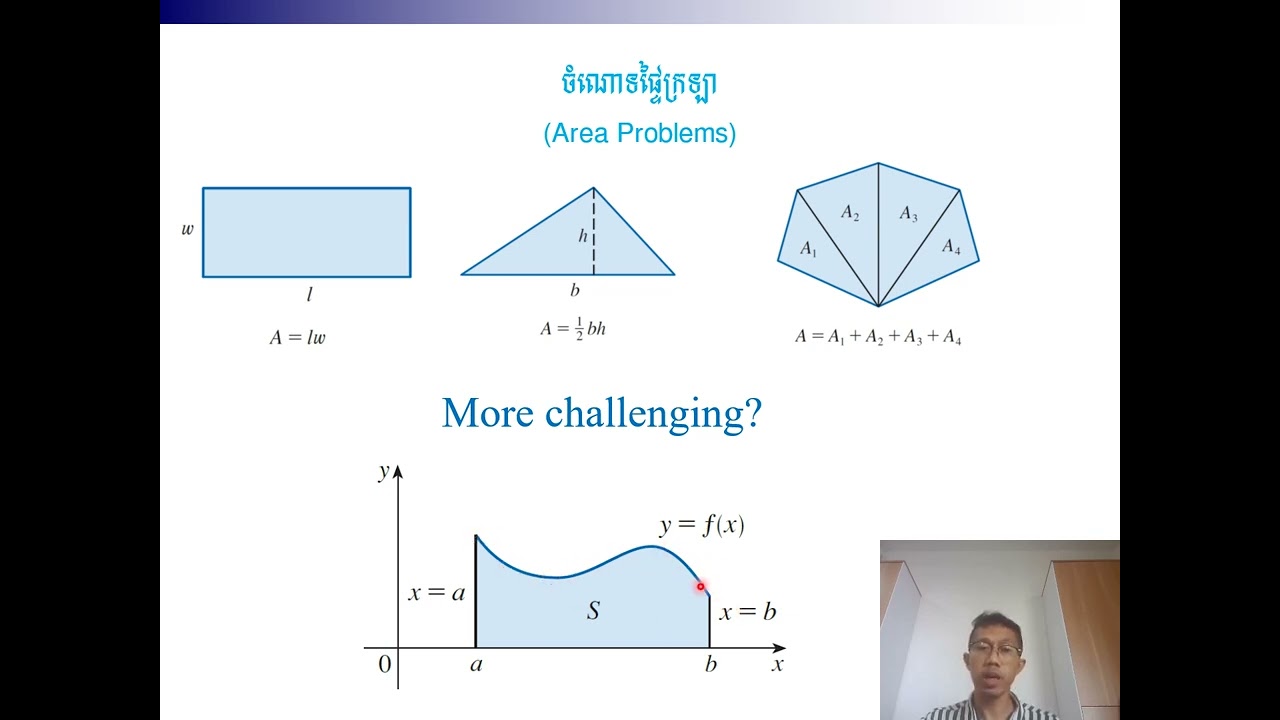 ចំណោទផ្ទៃក្រឡា
(Area Problems)

$w$

$l$

$A = lw$

$h$

$b$

$A = \frac{1}{2}bh$

$A_1$ $A_2$ $A_3$ $A_4$

$A = A_1 + A_2 + A_3 + A_4$

More challenging?

$y$

$y = f(x)$

$x = a$

$S$

$x = b$

$0$ $a$ $b$ $x$